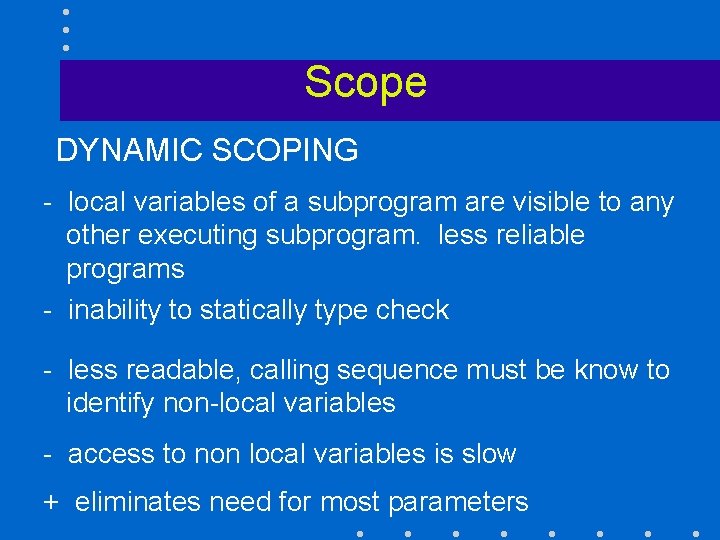 Scope

DYNAMIC SCOPING

- local variables of a subprogram are visible to any other executing subprogram. less reliable programs

- inability to statically type check

- less readable, calling sequence must be know to identify non-local variables

- access to non local variables is slow

+ eliminates need for most parameters